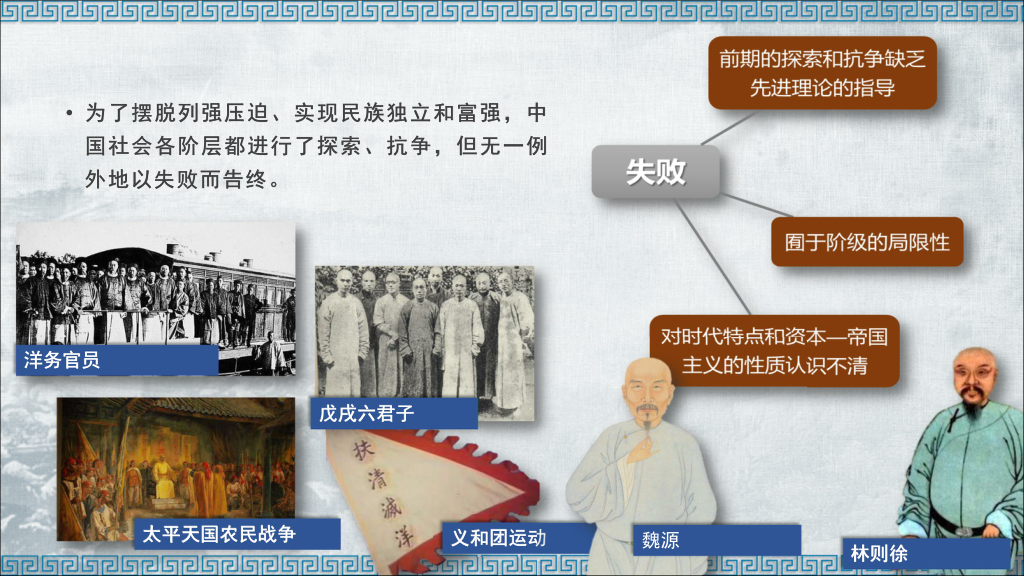 • 为了摆脱列强压迫、实现民族独立和富强，中国社会各阶层都进行了探索、抗争，但无一例外地以失败而告终。

失败

前期的探索和抗争缺乏先进理论的指导

囿于阶级的局限性

对时代特点和资本—帝国主义的性质认识不清

洋务官员

戊戌六君子

太平天国农民战争

扶清滅洋

义和团运动

魏源

林则徐